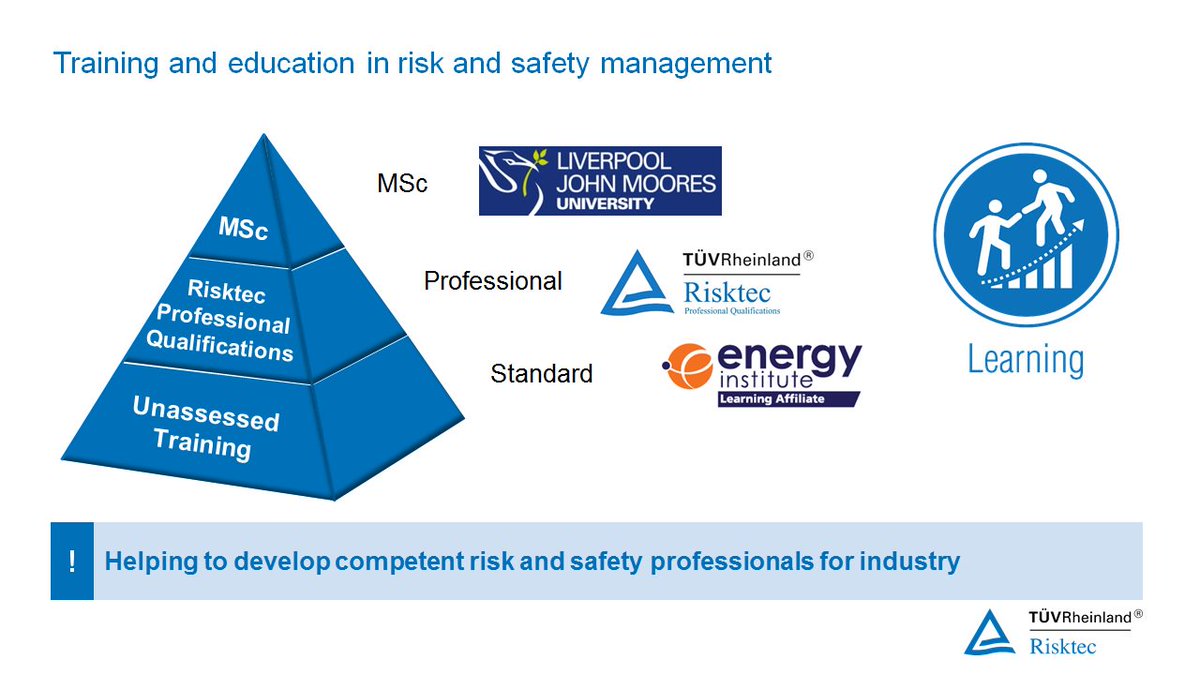 Training and education in risk and safety management

MSc

Risktec Professional Qualifications

Unassessed Training

MSc

LIVERPOOL JOHN MOORES UNIVERSITY

Professional

TÜVRheinland®
Risktec
Professional Qualifications

Standard

energy institute
Learning Affiliate

Learning

!

Helping to develop competent risk and safety professionals for industry

TÜVRheinland®
Risktec